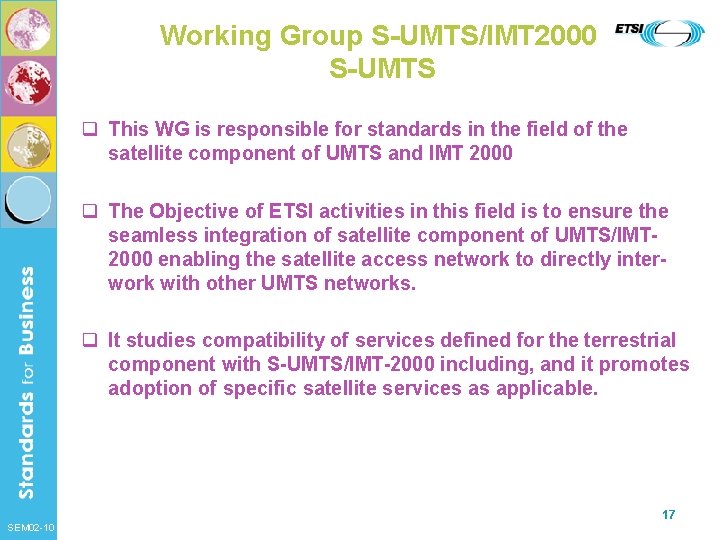 Working Group S-UMTS/IMT2000
S-UMTS

ETSI

❑ This WG is responsible for standards in the field of the satellite component of UMTS and IMT 2000

❑ The Objective of ETSI activities in this field is to ensure the seamless integration of satellite component of UMTS/IMT-2000 enabling the satellite access network to directly inter-work with other UMTS networks.

❑ It studies compatibility of services defined for the terrestrial component with S-UMTS/IMT-2000 including, and it promotes adoption of specific satellite services as applicable.

Standards for Business

SEM02-10

17